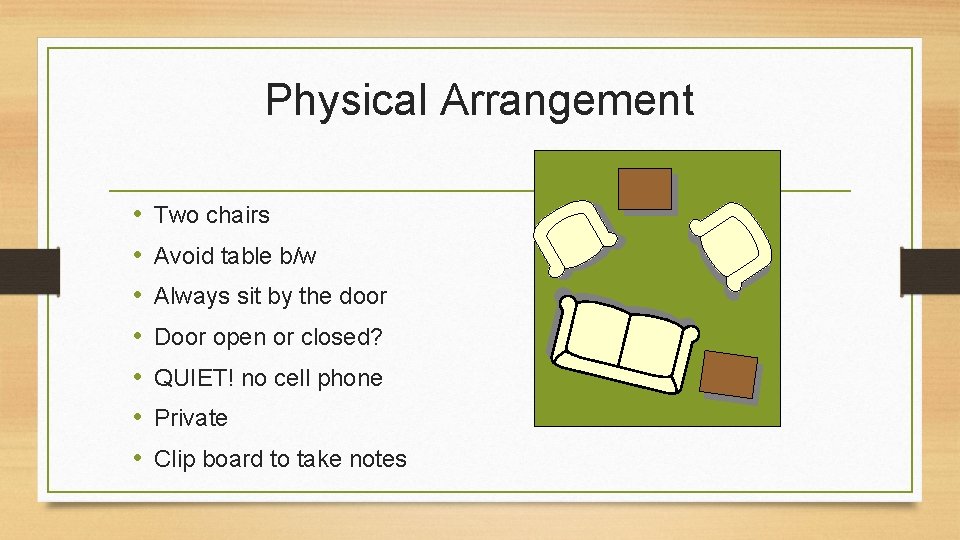 Physical Arrangement

• Two chairs
• Avoid table b/w
• Always sit by the door
• Door open or closed?
• QUIET! no cell phone
• Private
• Clip board to take notes